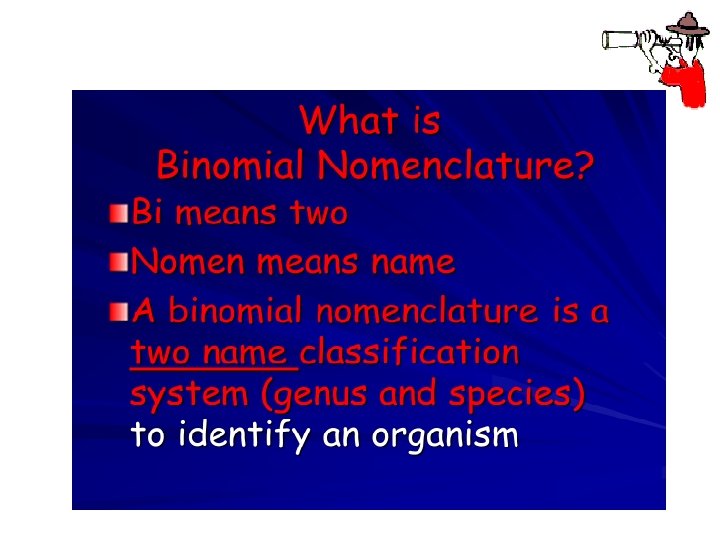 What is
Binomial Nomenclature?

Bi means two

Nomen means name

A binomial nomenclature is a two name classification system (genus and species) to identify an organism